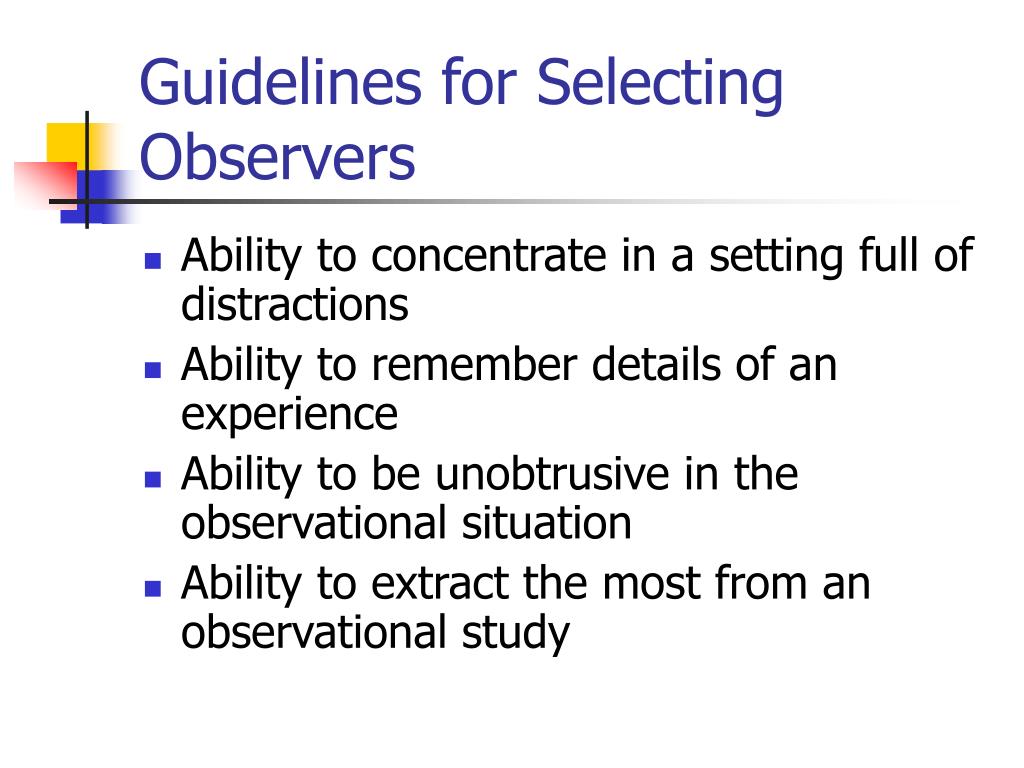 Guidelines for Selecting Observers

- Ability to concentrate in a setting full of distractions
- Ability to remember details of an experience
- Ability to be unobtrusive in the observational situation
- Ability to extract the most from an observational study